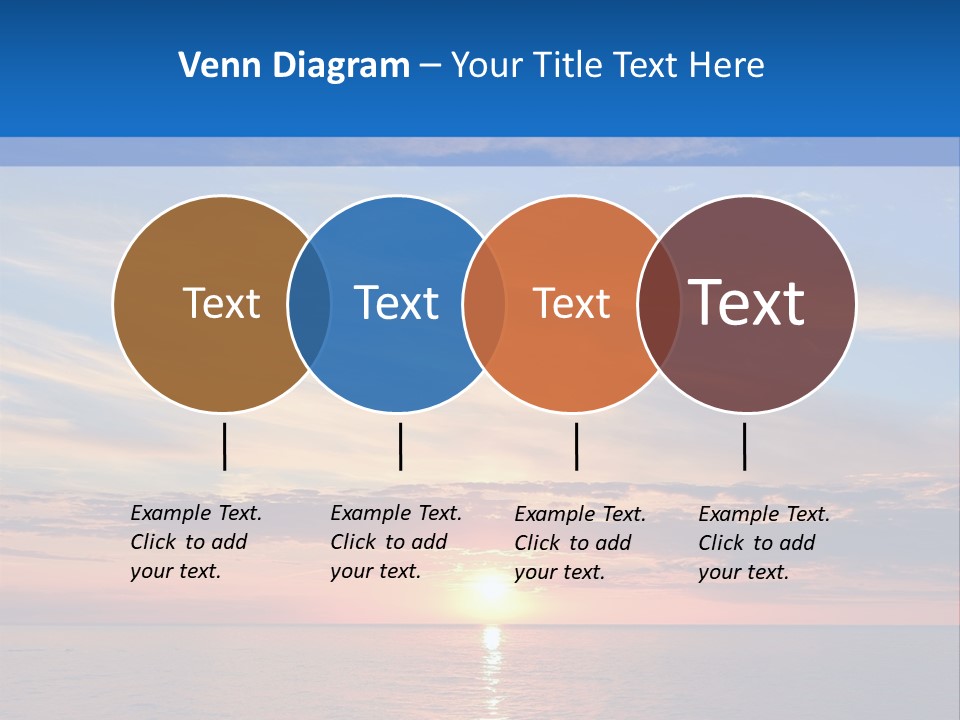 Venn Diagram – Your Title Text Here

Text

Text

Text

Text

Example Text. Click to add your text.

Example Text. Click to add your text.

Example Text. Click to add your text.

Example Text. Click to add your text.